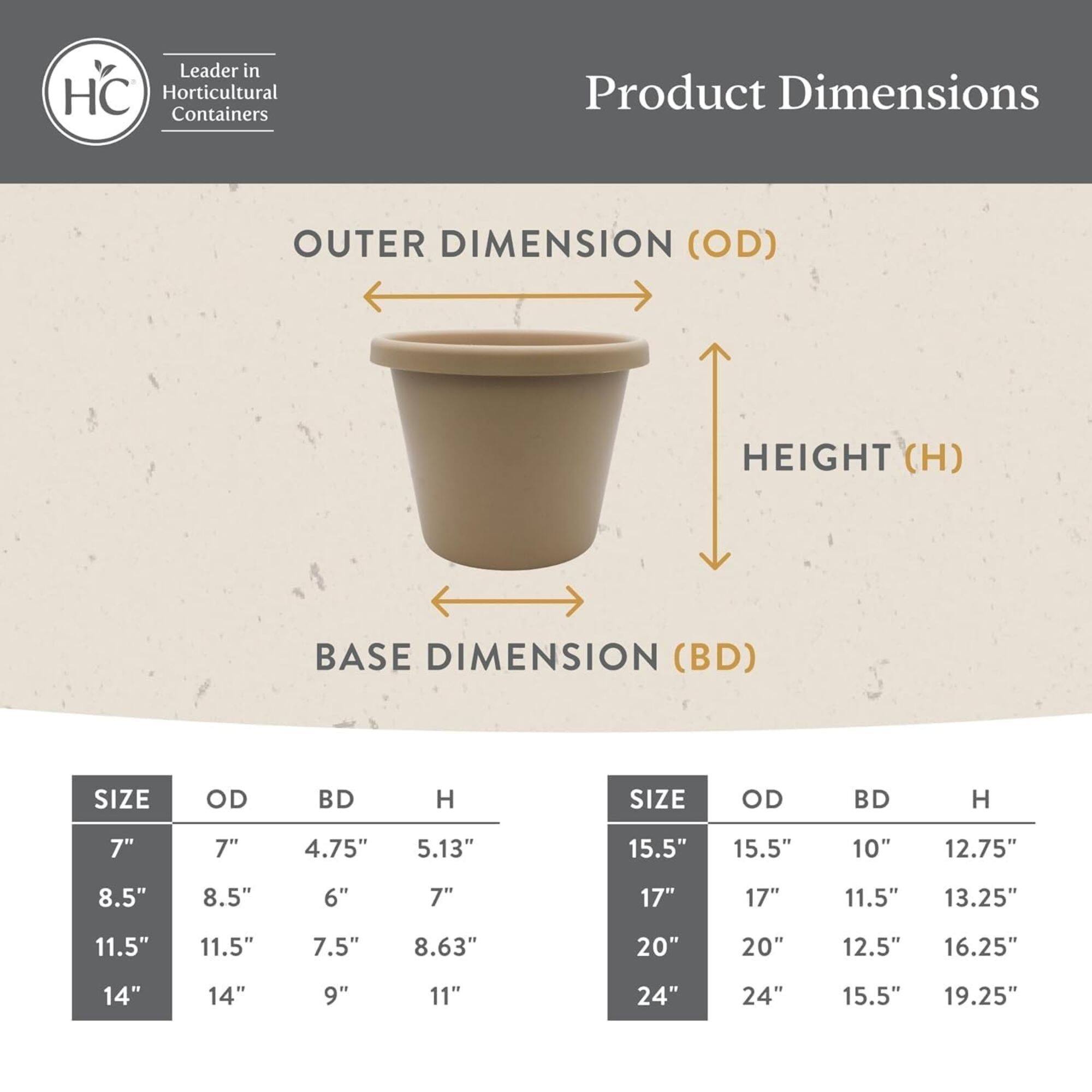 HC

Leader in Horticultural Containers

Product Dimensions

OUTER DIMENSION (OD)

HEIGHT (H)

BASE DIMENSION (BD)

| SIZE | OD | BD | H |
|---|---|---|---|
| 7" | 7" | 4.75" | 5.13" |
| 8.5" | 8.5" | 6" | 7" |
| 11.5" | 11.5" | 7.5" | 8.63" |
| 14" | 14" | 9" | 11" |

| SIZE | OD | BD | H |
|---|---|---|---|
| 15.5" | 15.5" | 10" | 12.75" |
| 17" | 17" | 11.5" | 13.25" |
| 20" | 20" | 12.5" | 16.25" |
| 24" | 24" | 15.5" | 19.25" |